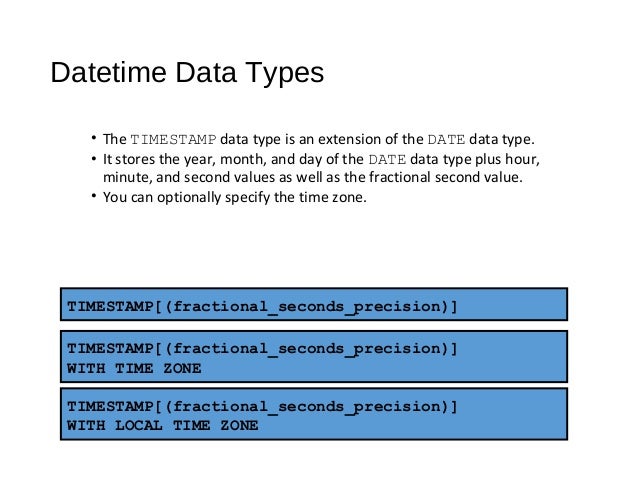 Datetime Data Types

• The TIMESTAMP data type is an extension of the DATE data type.
• It stores the year, month, and day of the DATE data type plus hour, minute, and second values as well as the fractional second value.
• You can optionally specify the time zone.

TIMESTAMP[(fractional_seconds_precision)]

TIMESTAMP[(fractional_seconds_precision)]
WITH TIME ZONE

TIMESTAMP[(fractional_seconds_precision)]
WITH LOCAL TIME ZONE